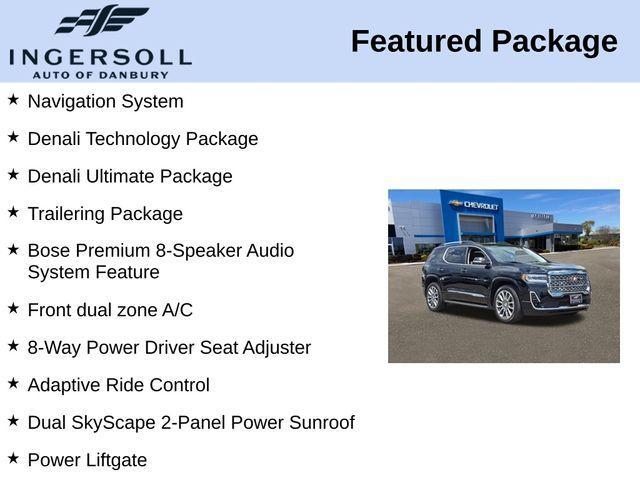 INGERSOLL
AUTO OF DANBURY

Featured Package

★ Navigation System

★ Denali Technology Package

★ Denali Ultimate Package

★ Trailering Package

★ Bose Premium 8-Speaker Audio System Feature

★ Front dual zone A/C

★ 8-Way Power Driver Seat Adjuster

★ Adaptive Ride Control

★ Dual SkyScape 2-Panel Power Sunroof

★ Power Liftgate

CHEVROLET